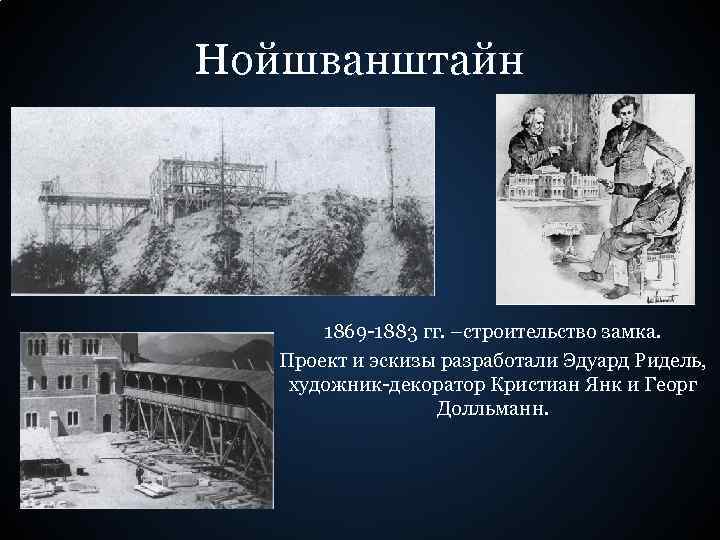 Нойшванштайн

1869-1883 гг. –строительство замка.

Проект и эскизы разработали Эдуард Ридель, художник-декоратор Кристиан Янк и Георг Долльманн.